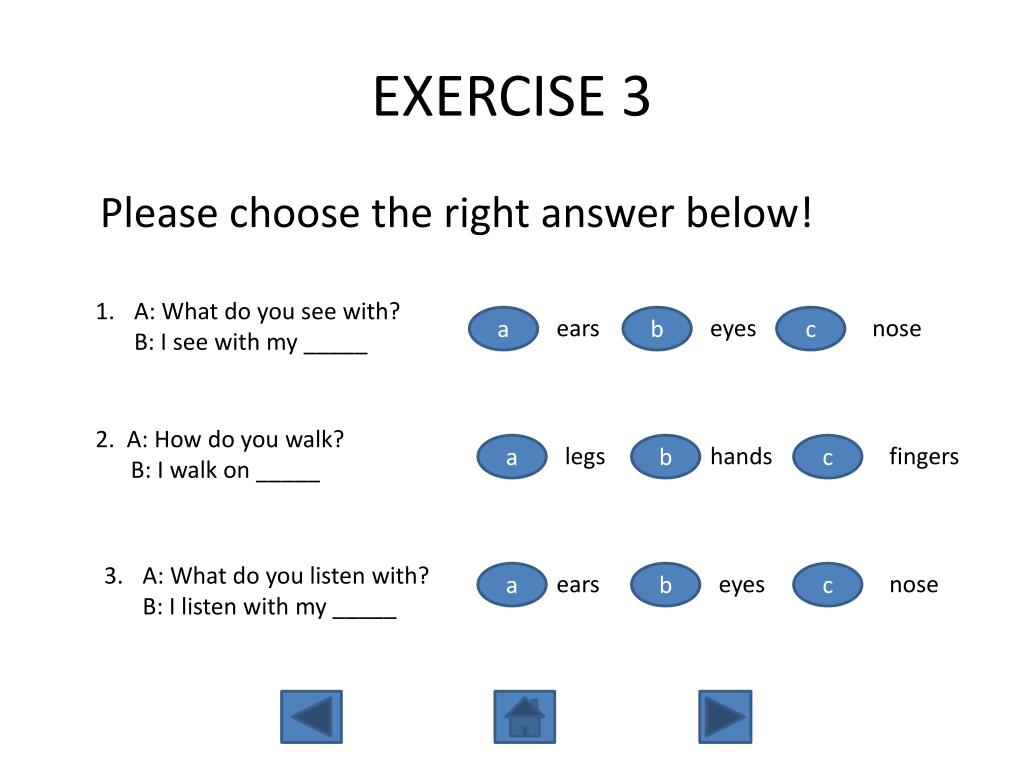 EXERCISE 3

Please choose the right answer below!

1. A: What do you see with?
B: I see with my _____

a ears b eyes c nose

2. A: How do you walk?
B: I walk on _____

a legs b hands c fingers

3. A: What do you listen with?
B: I listen with my _____

a ears b eyes c nose